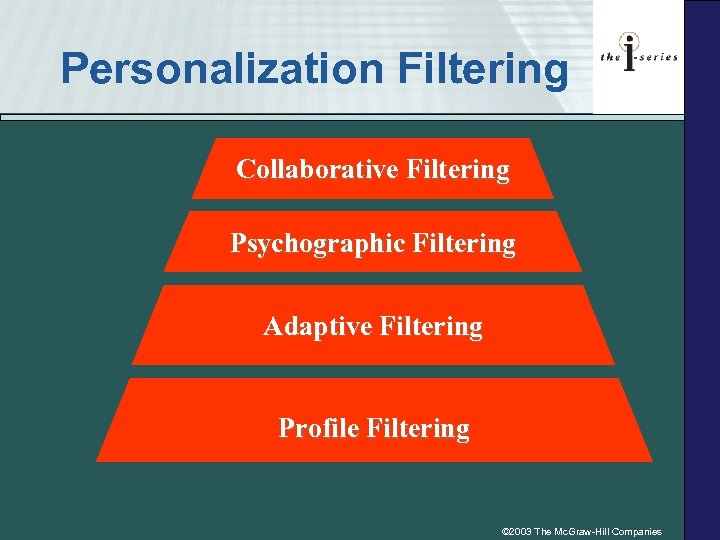 Personalization Filtering

the i-series

Collaborative Filtering

Psychographic Filtering

Adaptive Filtering

Profile Filtering

©2003 The McGraw-Hill Companies